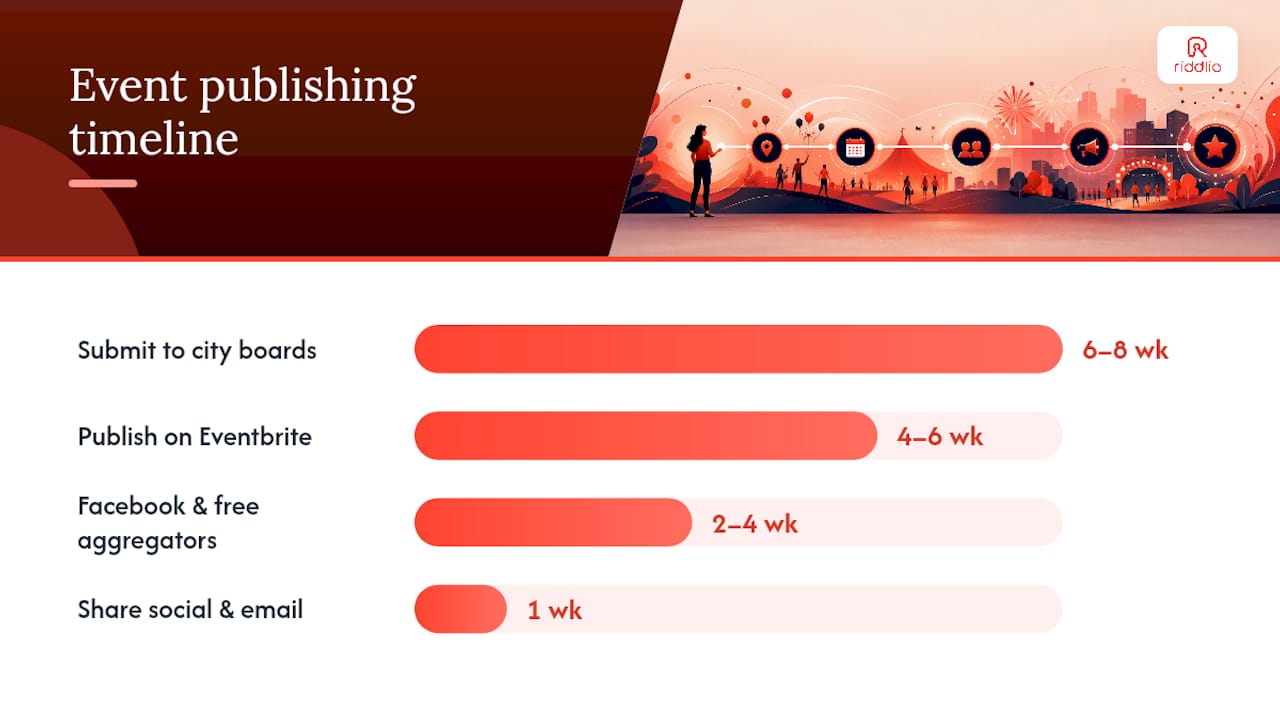 Event publishing timeline

riddlio

Submit to city boards
6–8 wk

Publish on Eventbrite
4–6 wk

Facebook & free aggregators
2–4 wk

Share social & email
1 wk